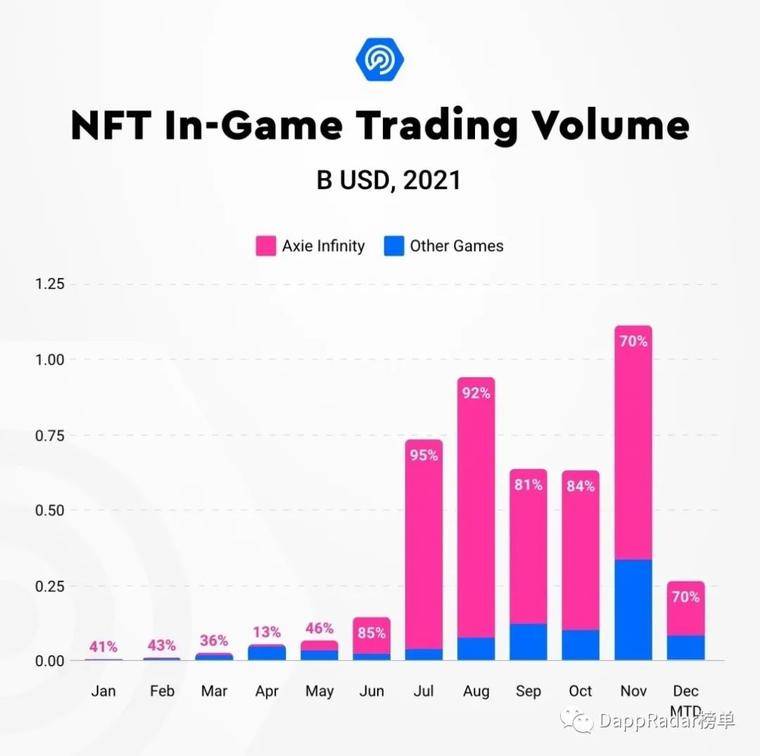 NFT In-Game Trading Volume

B USD, 2021

Axie Infinity Other Games

1.25
1.00
0.75
0.50
0.25
0.00

41% 43% 36% 13% 46% 85% 95% 92% 81% 84% 70% 70%

Jan Feb Mar Apr May Jun Jul Aug Sep Oct Nov Dec MTD

DappRadar榜单